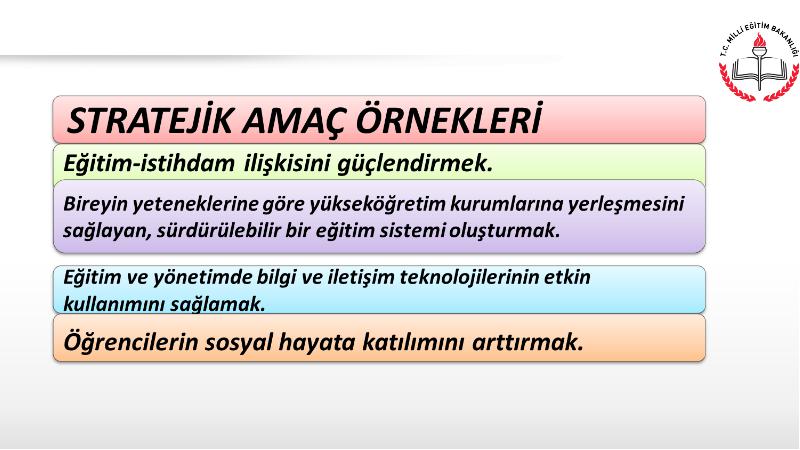 T.C. MİLLİ EĞİTİM BAKANLIĞI

STRATEJİK AMAÇ ÖRNEKLERİ

Eğitim-istihdam ilişkisini güçlendirmek.

Bireyin yeteneklerine göre yükseköğretim kurumlarına yerleşmesini sağlayan, sürdürülebilir bir eğitim sistemi oluşturmak.

Eğitim ve yönetimde bilgi ve iletişim teknolojilerinin etkin kullanımını sağlamak.

Öğrencilerin sosyal hayata katılımını arttırmak.